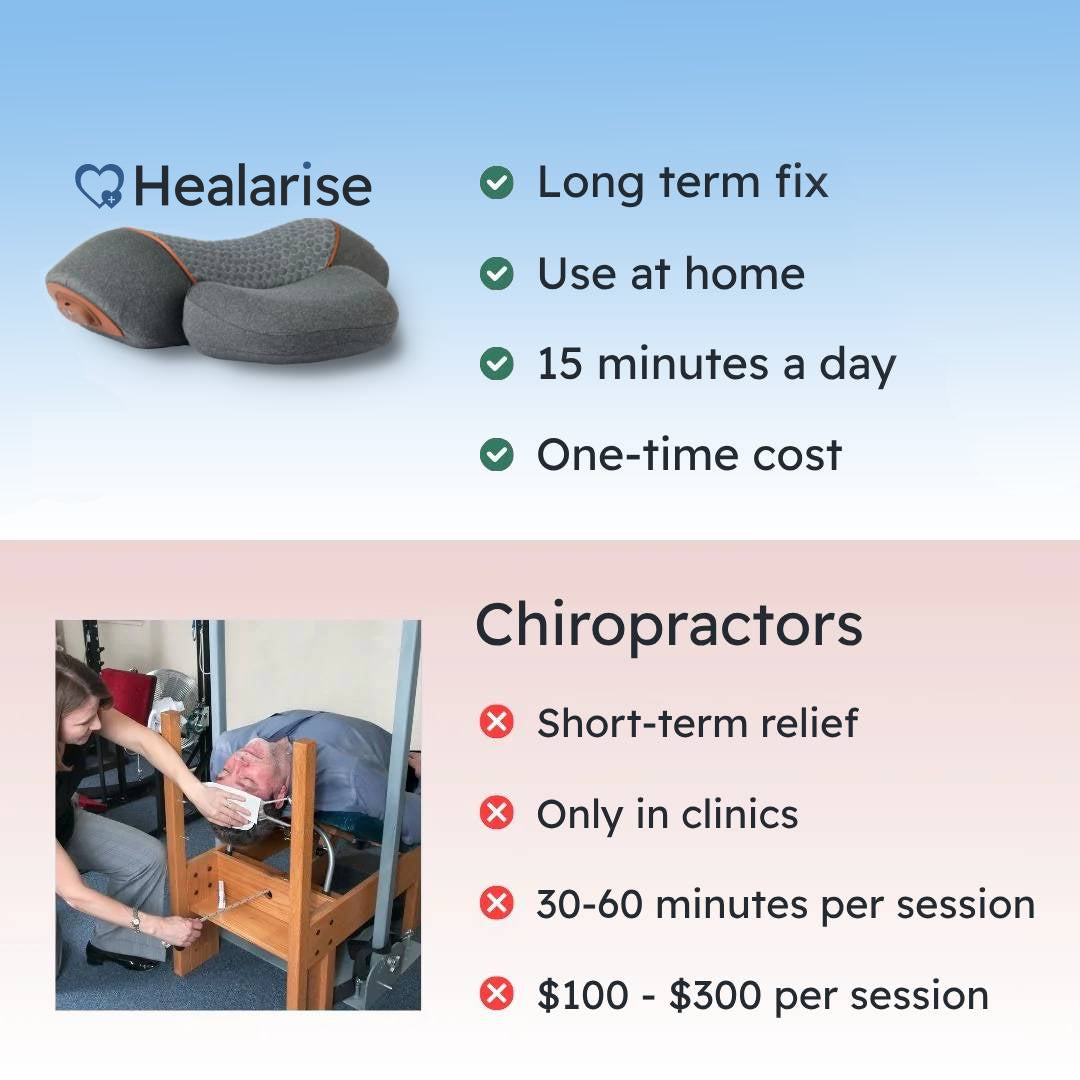 Healarise

Long term fix

Use at home

15 minutes a day

One-time cost

Chiropractors

Short-term relief

Only in clinics

30-60 minutes per session

\$100 - \$300 per session